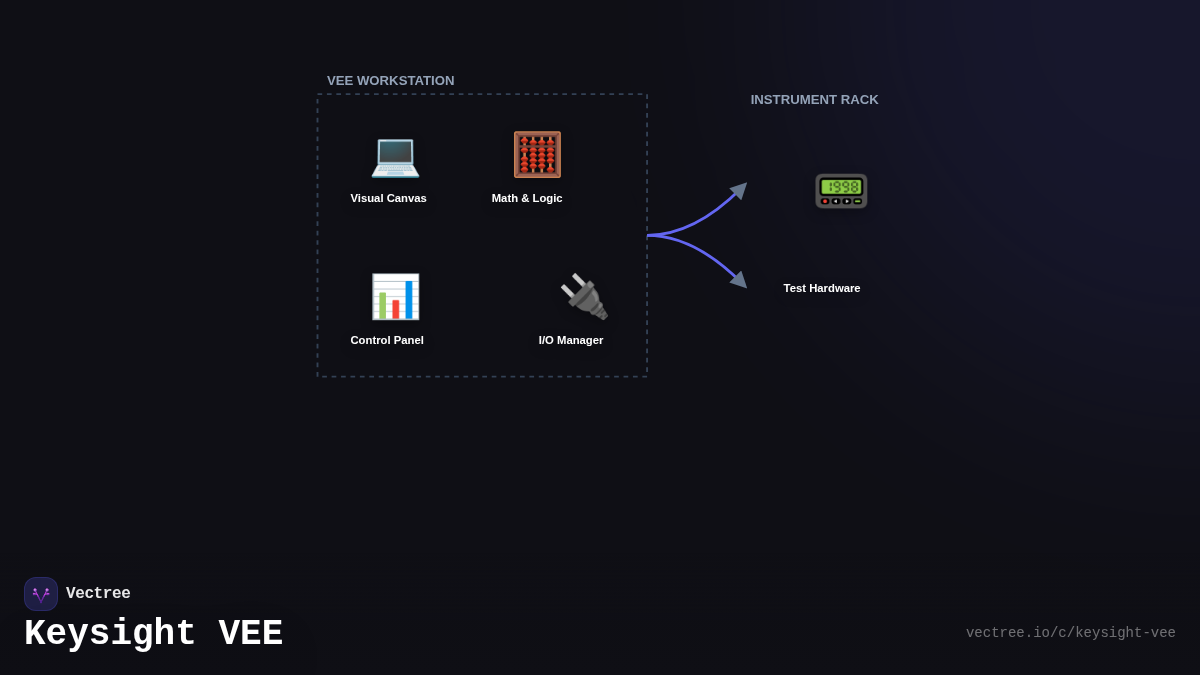 VEE WORKSTATION

Visual Canvas

Math & Logic

Control Panel

I/O Manager

INSTRUMENT RACK

Test Hardware

Vectree

Keysight VEE

vectree.io/c/keysight-vee